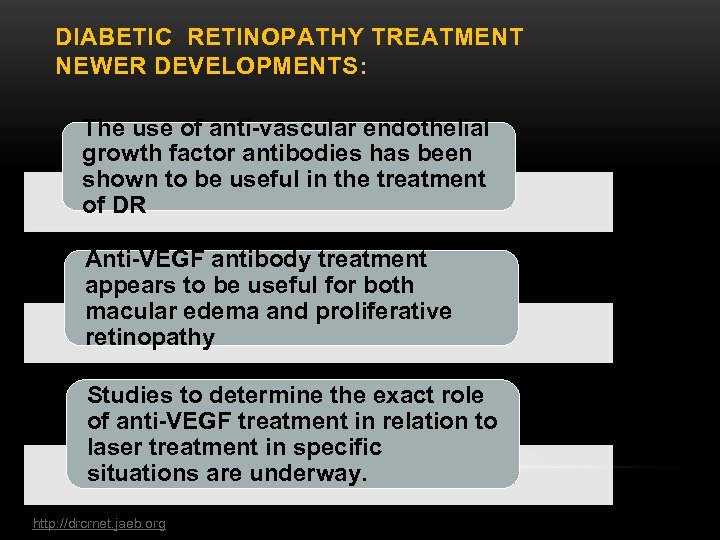 DIABETIC RETINOPATHY TREATMENT NEWER DEVELOPMENTS:

The use of anti-vascular endothelial growth factor antibodies has been shown to be useful in the treatment of DR

Anti-VEGF antibody treatment appears to be useful for both macular edema and proliferative retinopathy

Studies to determine the exact role of anti-VEGF treatment in relation to laser treatment in specific situations are underway.

http://drcrnet.jaeb.org